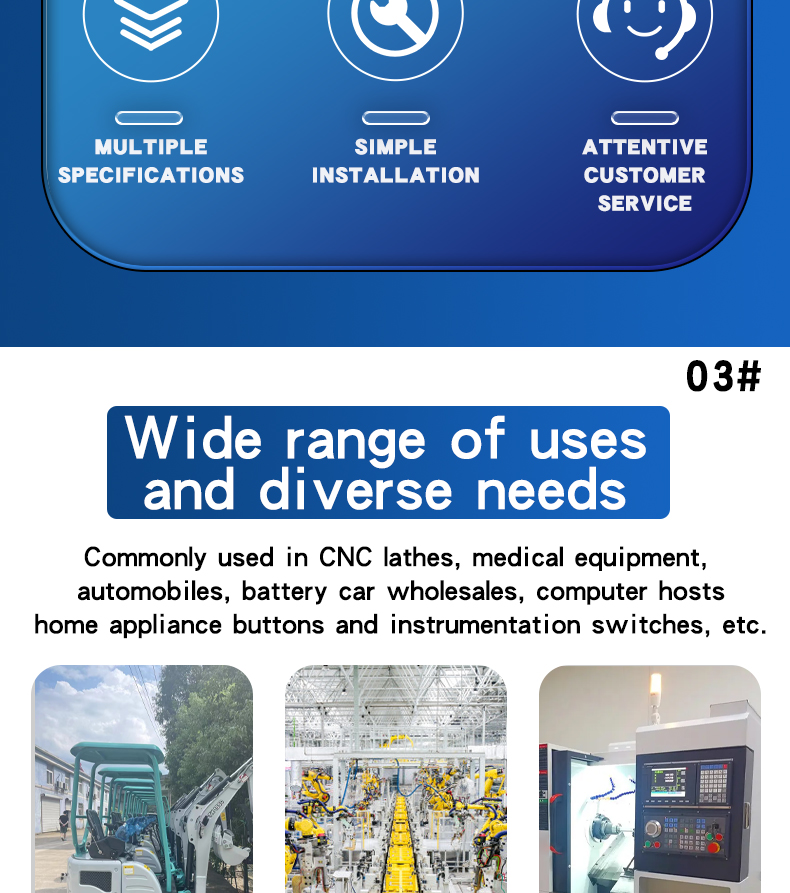 MULTIPLE SPECIFICATIONS

SIMPLE INSTALLATION

ATTENTIVE CUSTOMER SERVICE

03#

Wide range of uses and diverse needs

Commonly used in CNC lathes, medical equipment, automobiles, battery car wholesales, computer hosts home appliance buttons and instrumentation switches, etc.